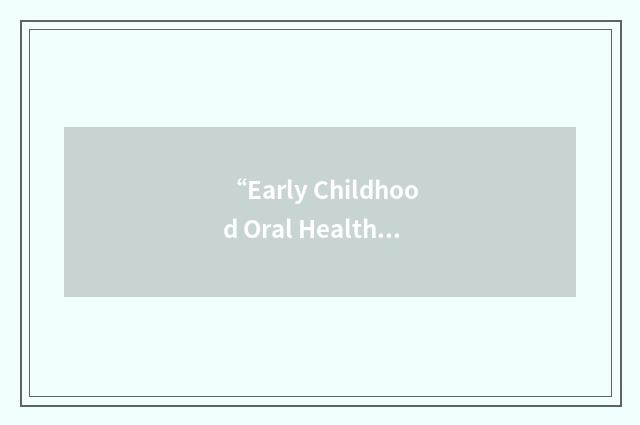 “Early Childhood Oral Health…